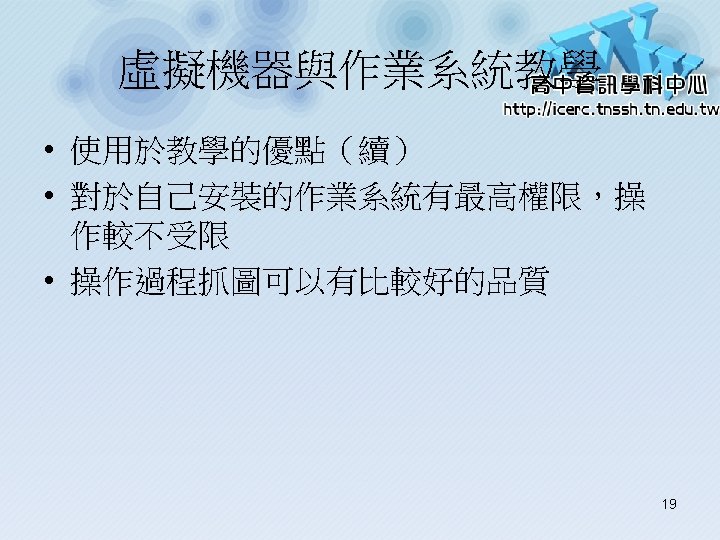 虛擬機器與作業系統教學

高中資訊學科中心
http://icerc.tnssh.tn.edu.tw

• 使用於教學的優點（續）
• 對於自己安裝的作業系統有最高權限，操作較不受限
• 操作過程抓圖可以有比較好的品質

19